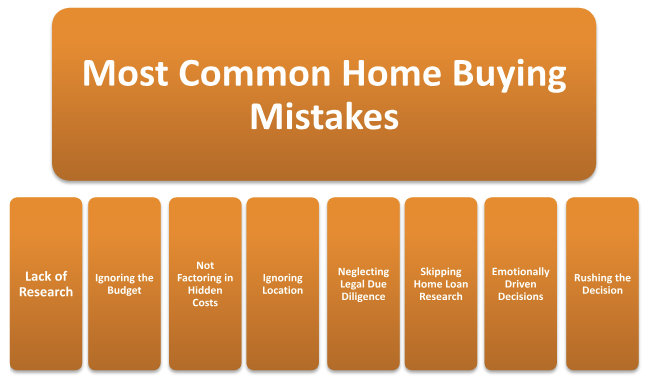 Most Common Home Buying Mistakes

Lack of Research

Ignoring the Budget

Not Factoring in Hidden Costs

Ignoring Location

Neglecting Legal Due Diligence

Skipping Home Loan Research

Emotionally Driven Decisions

Rushing the Decision